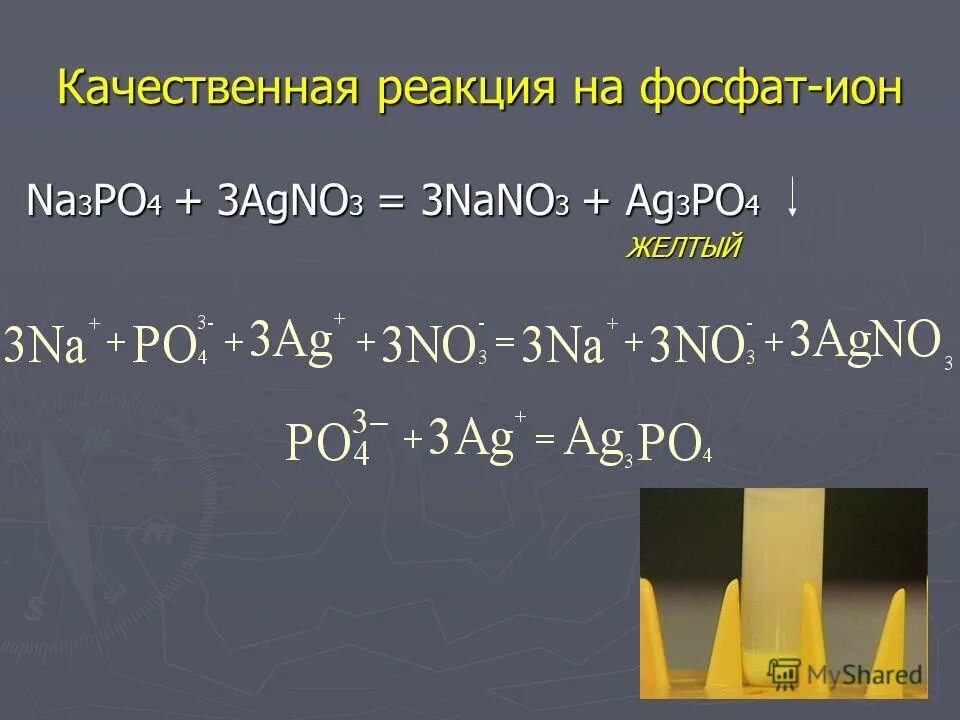 Качественная реакция на фосфат-ион

$Na_3PO_4 + 3AgNO_3 = 3NaNO_3 + Ag_3PO_4 \downarrow$
ЖЕЛТЫЙ

$3Na^+ + PO_4^{3-} + 3Ag^+ + 3NO_3^- = 3Na^+ + 3NO_3^- + 3AgNO_3$

$PO_4^{3-} + 3Ag^+ = Ag_3PO_4$

MyShared